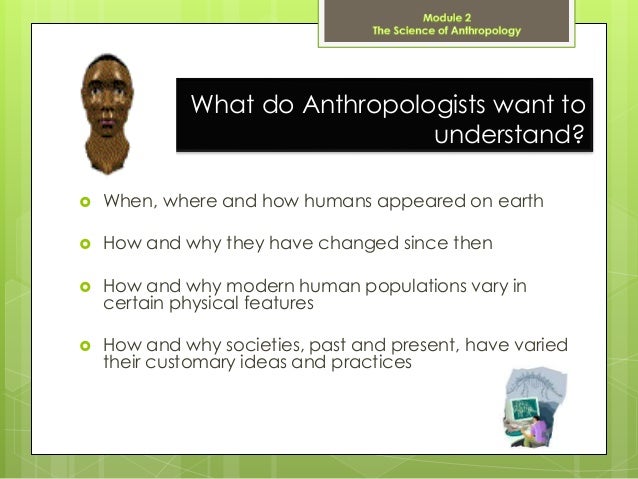 Module 2
The Science of Anthropology

What do Anthropologists want to understand?

- When, where and how humans appeared on earth
- How and why they have changed since then
- How and why modern human populations vary in certain physical features
- How and why societies, past and present, have varied their customary ideas and practices